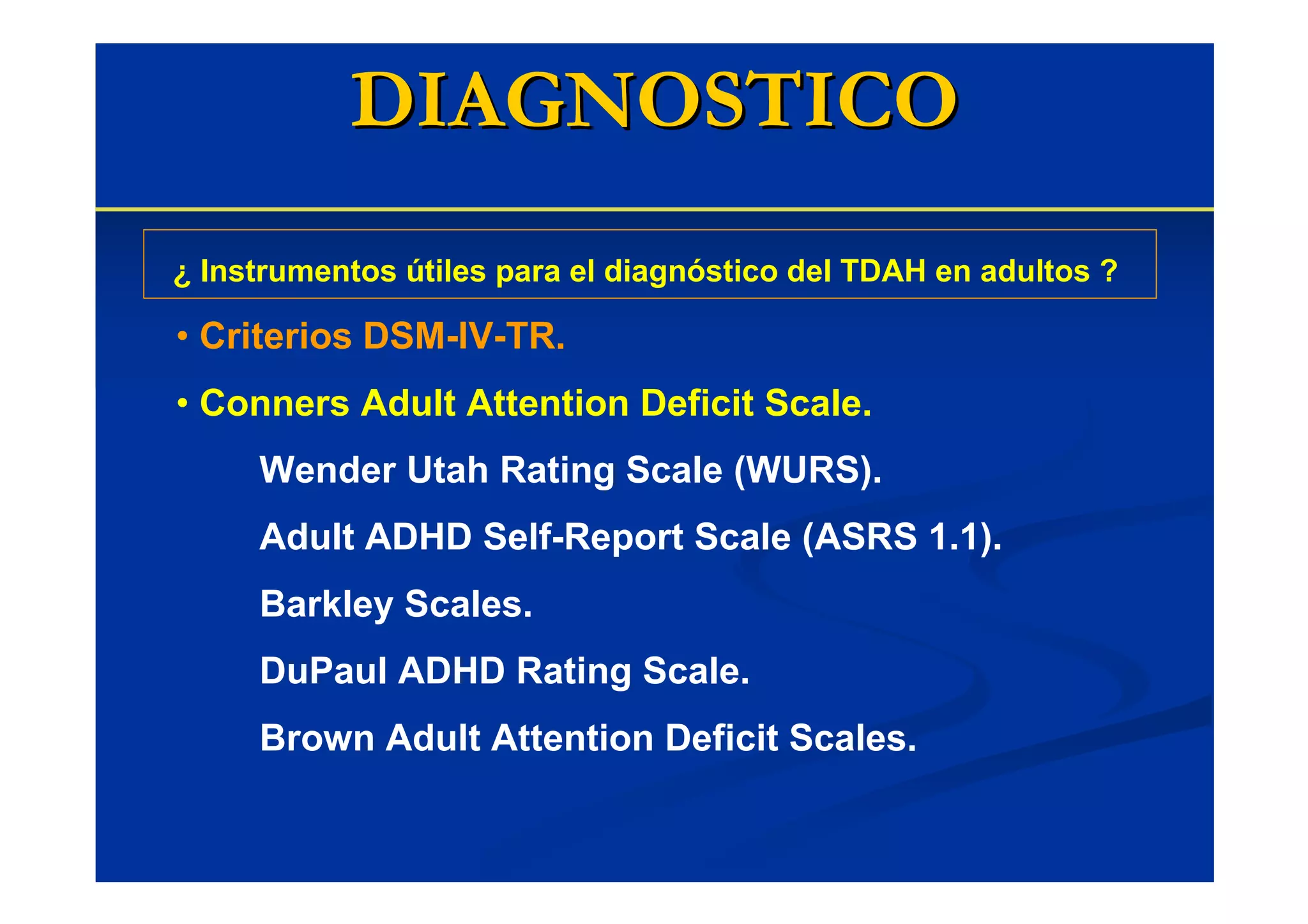 DIAGNOSTICO

¿ Instrumentos útiles para el diagnóstico del TDAH en adultos ?

• Criterios DSM-IV-TR.

• Conners Adult Attention Deficit Scale.

Wender Utah Rating Scale (WURS).

Adult ADHD Self-Report Scale (ASRS 1.1).

Barkley Scales.

DuPaul ADHD Rating Scale.

Brown Adult Attention Deficit Scales.